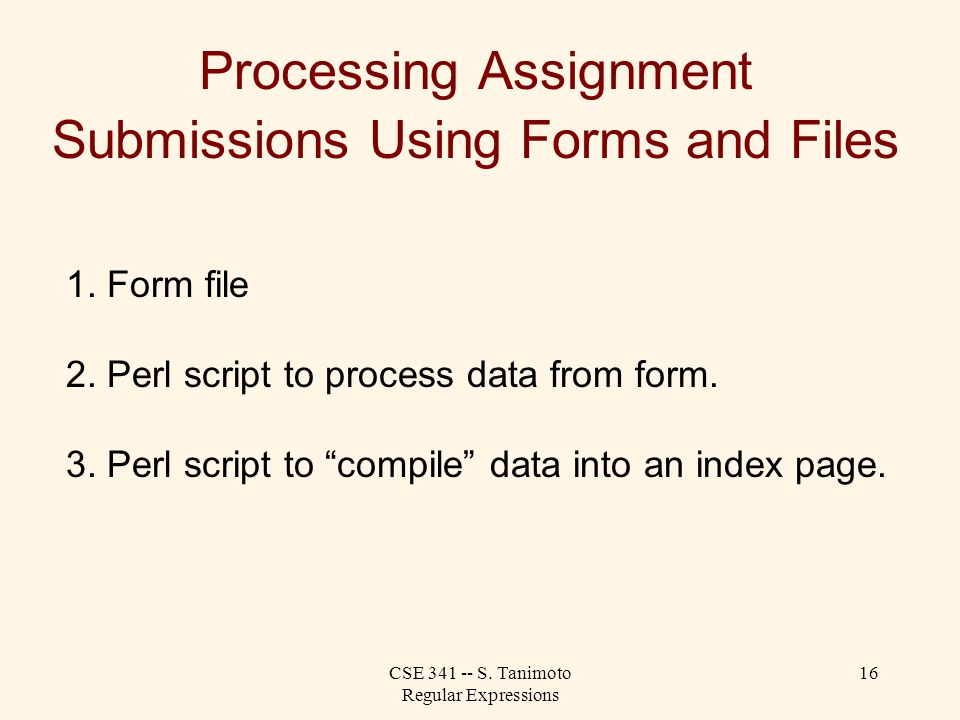 Processing Assignment Submissions Using Forms and Files

1. Form file

2. Perl script to process data from form.

3. Perl script to “compile” data into an index page.

CSE 341 -- S. Tanimoto
Regular Expressions

16